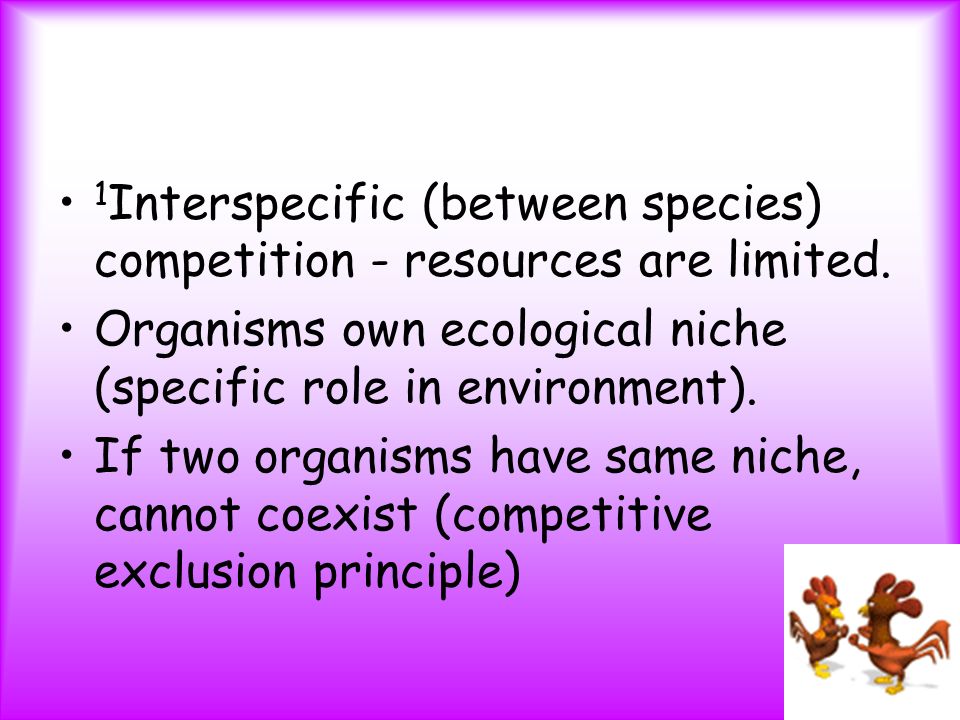 • $^1$Interspecific (between species) competition - resources are limited.
• Organisms own ecological niche (specific role in environment).
• If two organisms have same niche, cannot coexist (competitive exclusion principle)